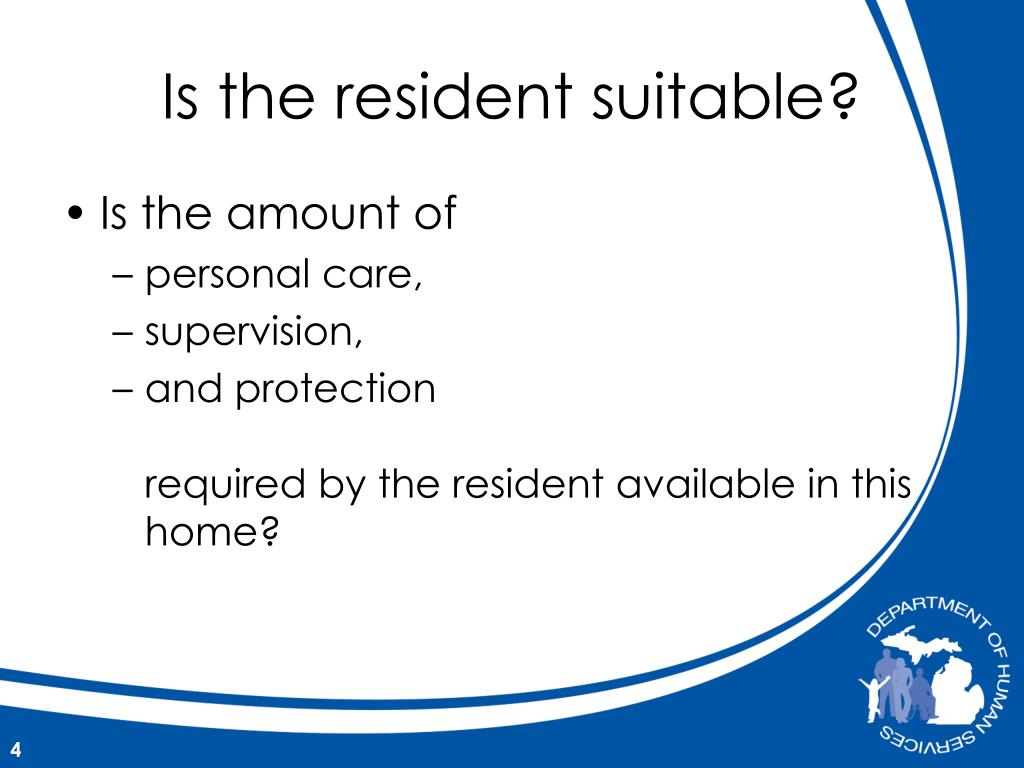 Is the resident suitable?

• Is the amount of
– personal care,
– supervision,
– and protection

required by the resident available in this home?

DEPARTMENT OF HUMAN SERVICES

4